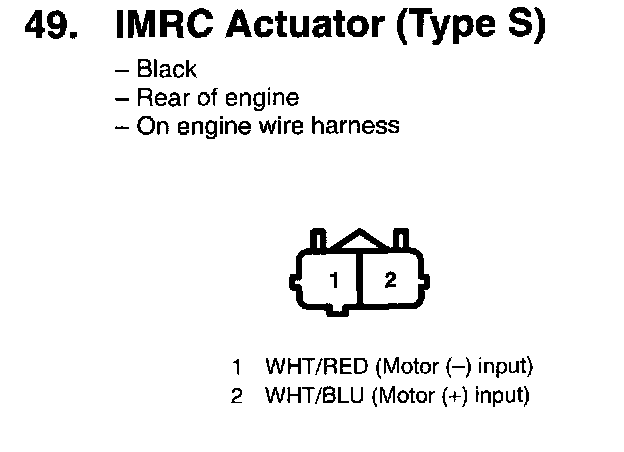 49. IMRC Actuator (Type S)

– Black
– Rear of engine
– On engine wire harness

1 2

1 WHT/RED (Motor (–) input)
2 WHT/BLU (Motor (+) input)